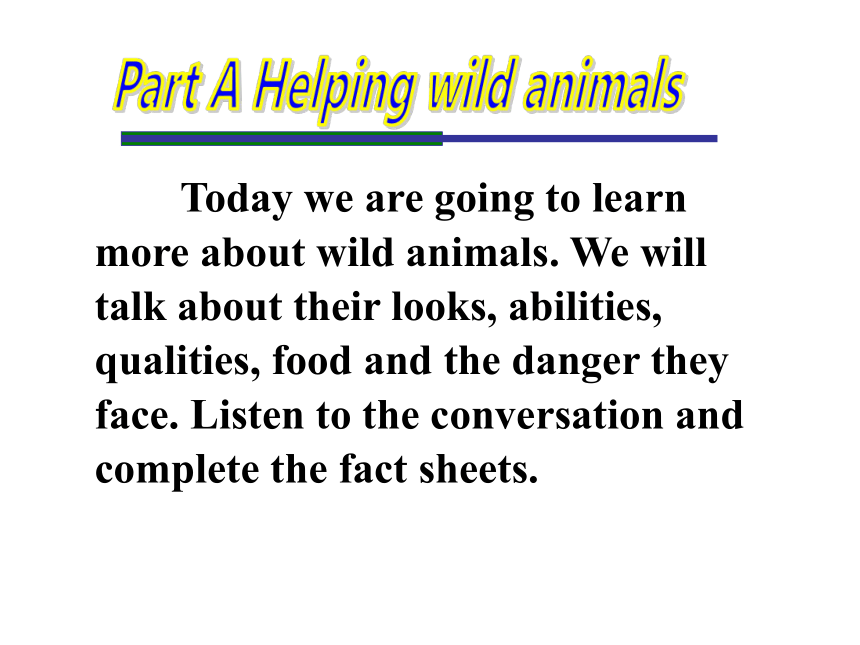 Part A Helping wild animals

Today we are going to learn more about wild animals. We will talk about their looks, abilities, qualities, food and the danger they face. Listen to the conversation and complete the fact sheets.